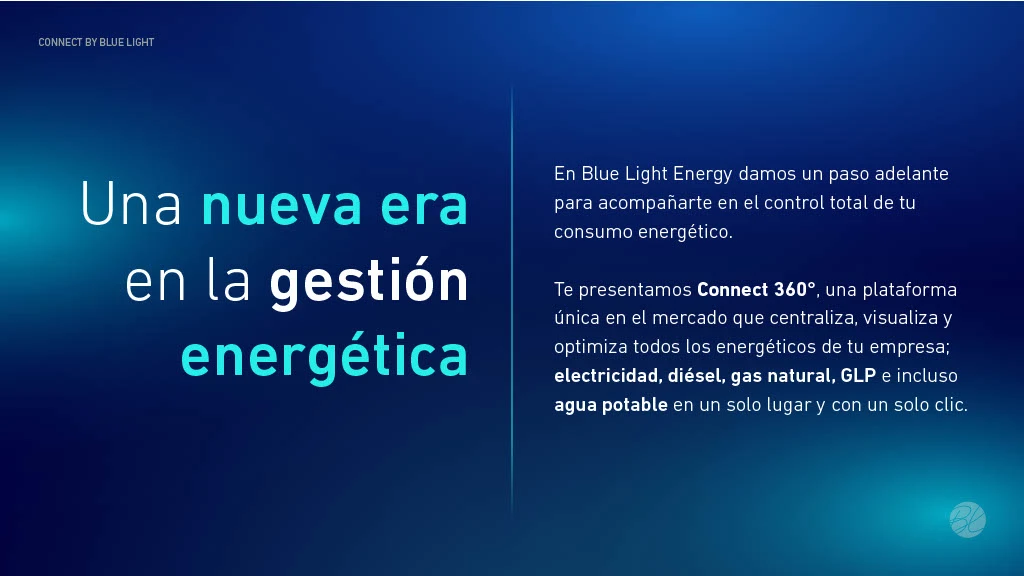 CONNECT BY BLUE LIGHT

Una nueva era en la gestión energética

En Blue Light Energy damos un paso adelante para acompañarte en el control total de tu consumo energético.

Te presentamos Connect 360°, una plataforma única en el mercado que centraliza, visualiza y optimiza todos los energéticos de tu empresa; electricidad, diésel, gas natural, GLP e incluso agua potable en un solo lugar y con un solo clic.